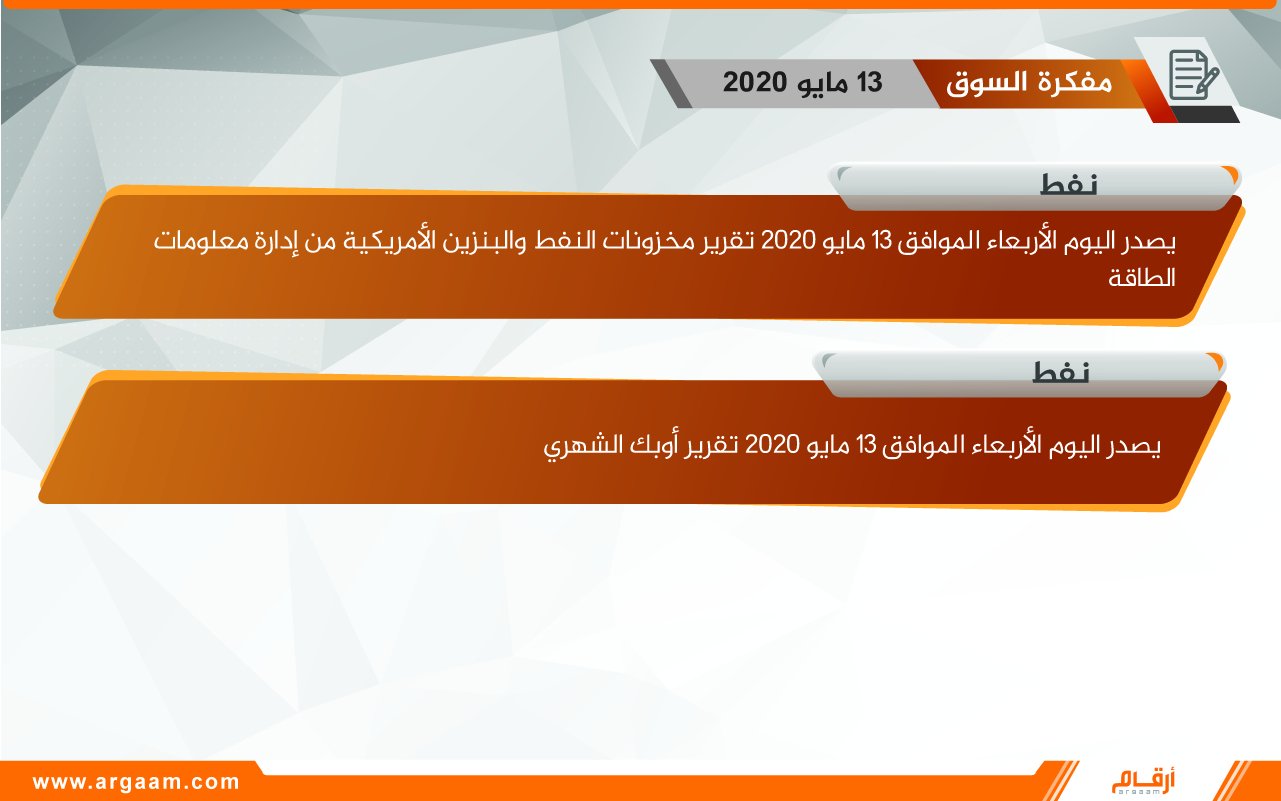 مفكرة السوق
13 مايو 2020

نفط

يصدر اليوم الأربعاء الموافق 13 مايو 2020 تقرير مخزونات النفط والبنزين الأمريكية من إدارة معلومات الطاقة

نفط

يصدر اليوم الأربعاء الموافق 13 مايو 2020 تقرير أوبك الشهري

www.argaam.com
أرقام
argaam